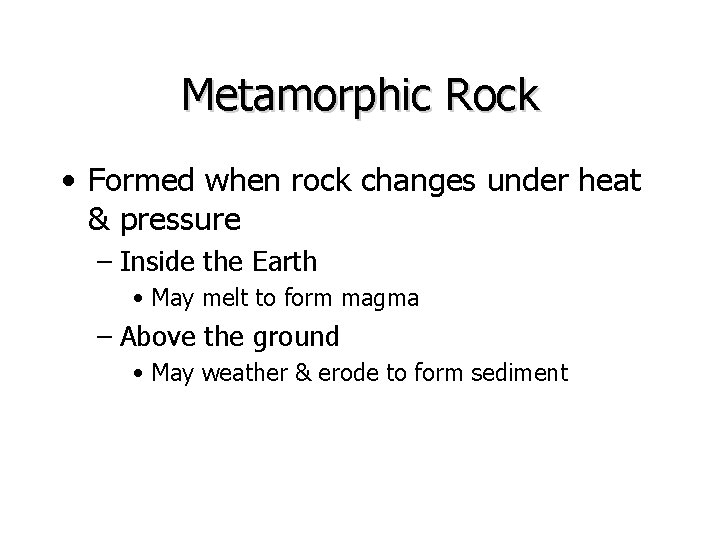 Metamorphic Rock

• Formed when rock changes under heat & pressure

– Inside the Earth

• May melt to form magma

– Above the ground

• May weather & erode to form sediment